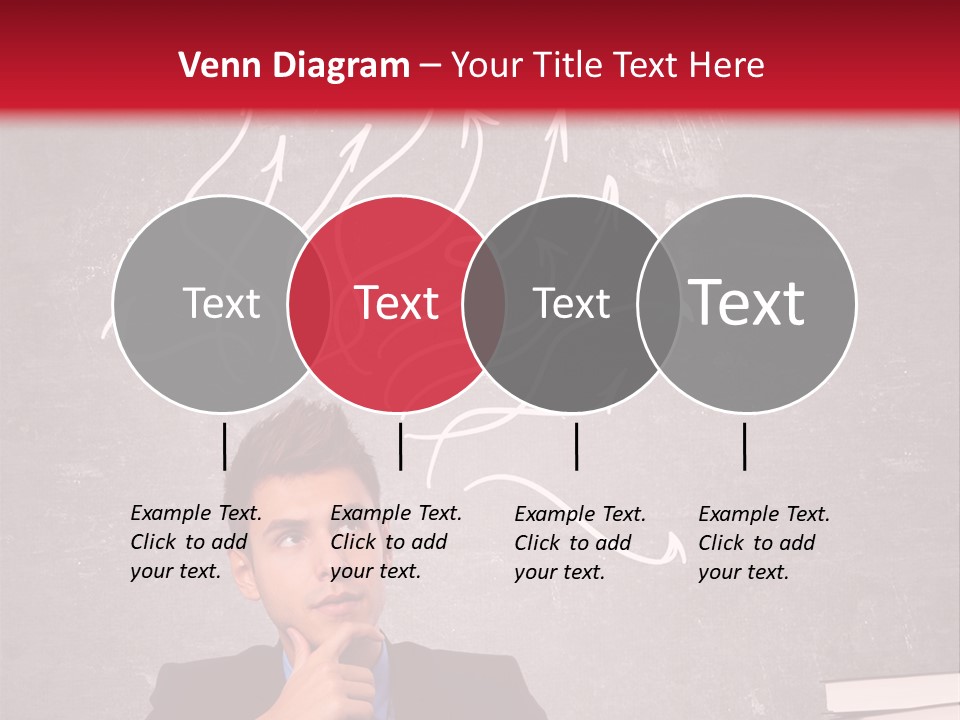 Venn Diagram – Your Title Text Here

Text

Text

Text

Text

Example Text. Click to add your text.

Example Text. Click to add your text.

Example Text. Click to add your text.

Example Text. Click to add your text.